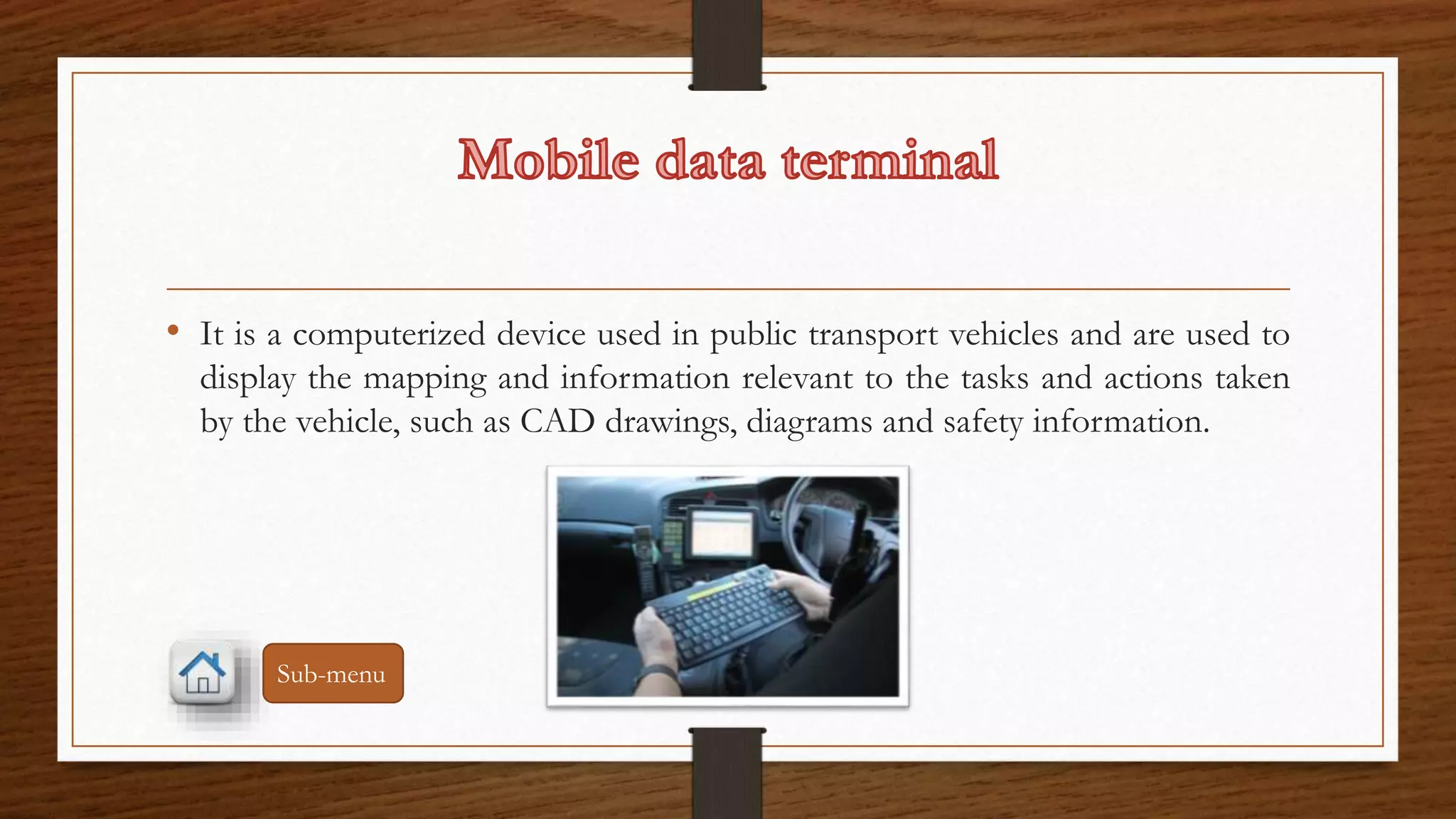 Mobile data terminal

• It is a computerized device used in public transport vehicles and are used to display the mapping and information relevant to the tasks and actions taken by the vehicle, such as CAD drawings, diagrams and safety information.

Sub-menu